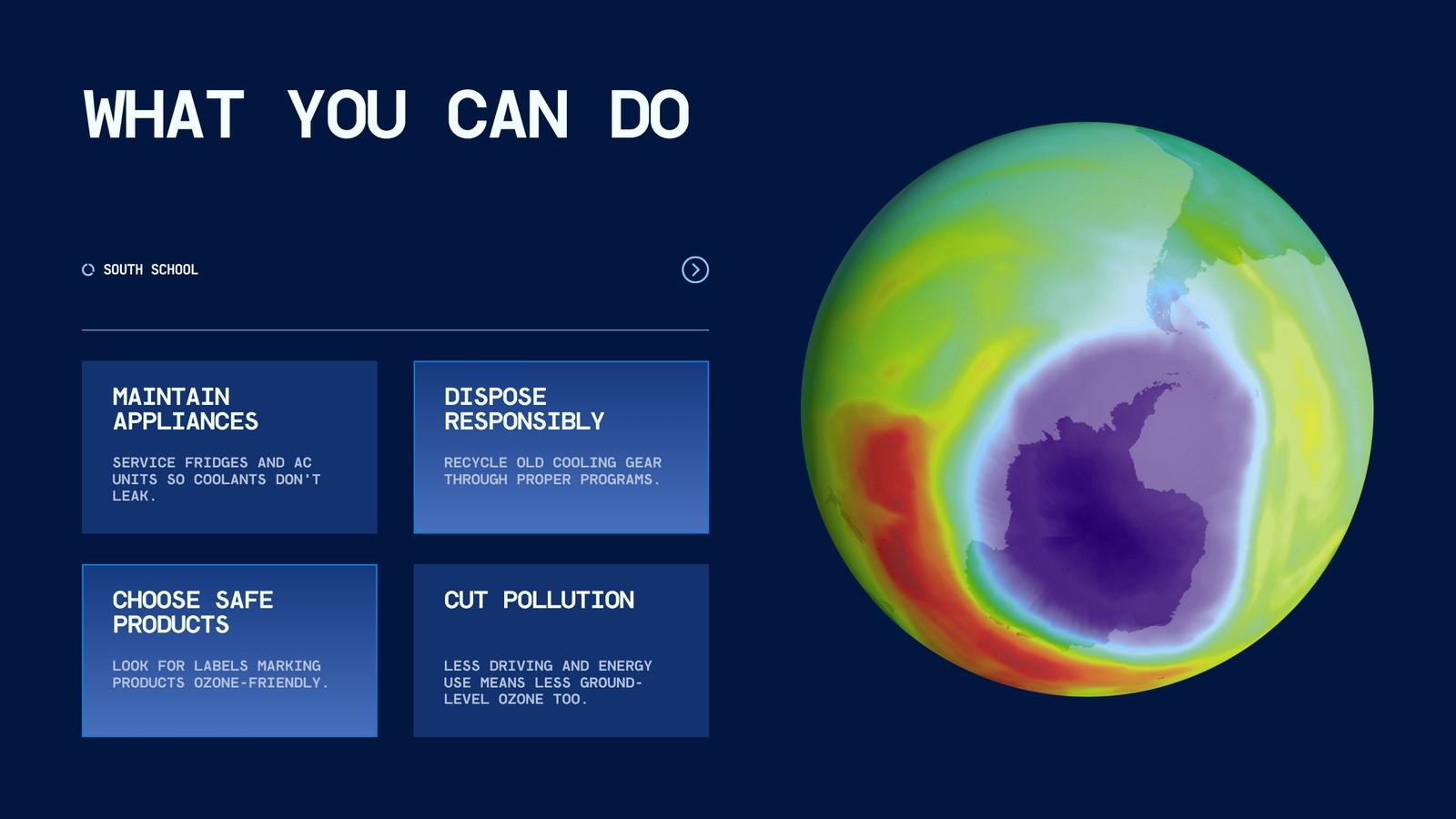 WHAT YOU CAN DO

SOUTH SCHOOL

MAINTAIN APPLIANCES

SERVICE FRIDGES AND AC UNITS SO COOLANTS DON'T LEAK.

DISPOSE RESPONSIBLY

RECYCLE OLD COOLING GEAR THROUGH PROPER PROGRAMS.

CHOOSE SAFE PRODUCTS

LOOK FOR LABELS MARKING PRODUCTS OZONE-FRIENDLY.

CUT POLLUTION

LESS DRIVING AND ENERGY USE MEANS LESS GROUND-LEVEL OZONE TOO.